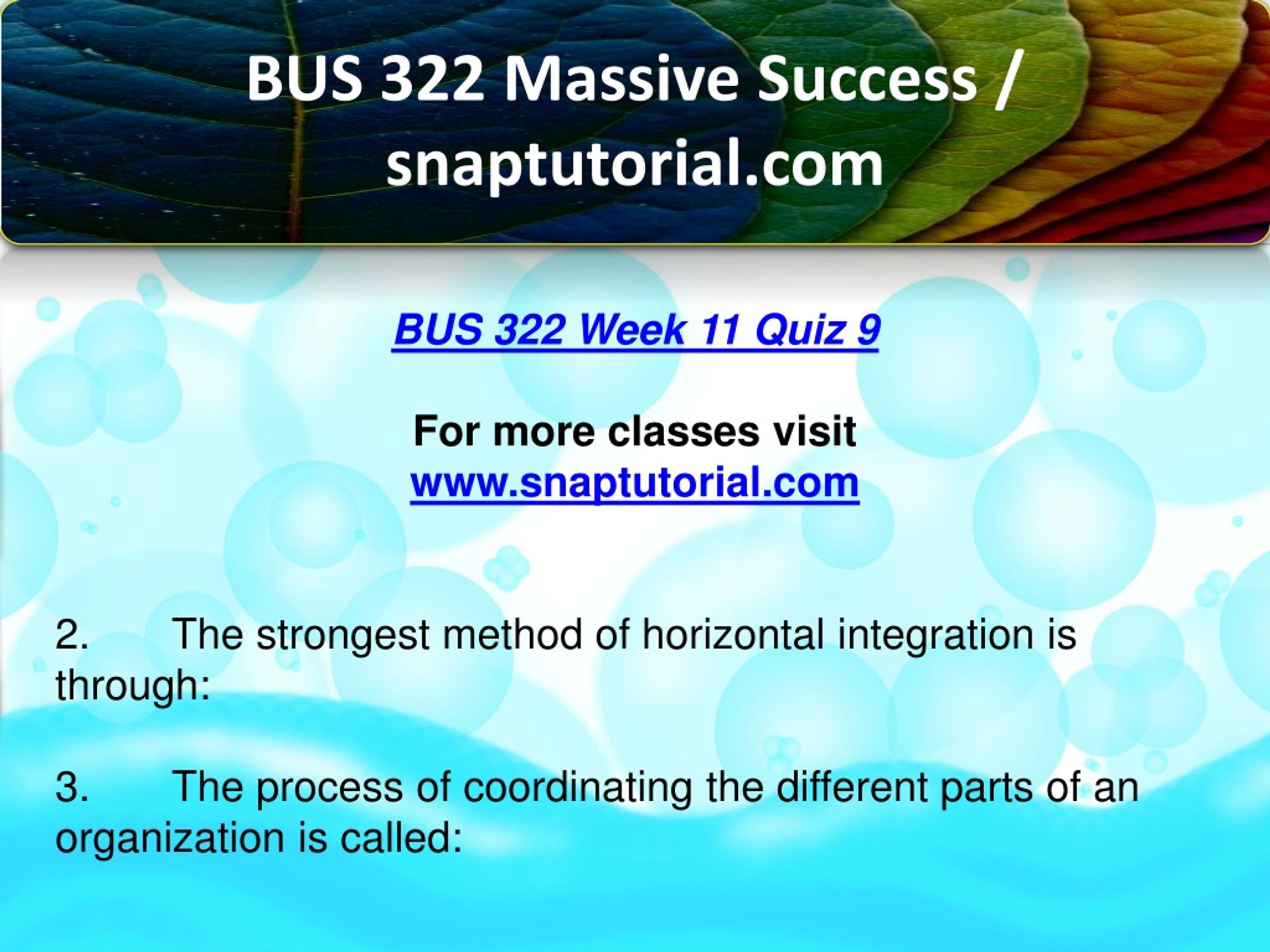 BUS 322 Massive Success / snaptutorial.com

BUS 322 Week 11 Quiz 9

For more classes visit
www.snaptutorial.com

2. The strongest method of horizontal integration is through:

3. The process of coordinating the different parts of an organization is called: